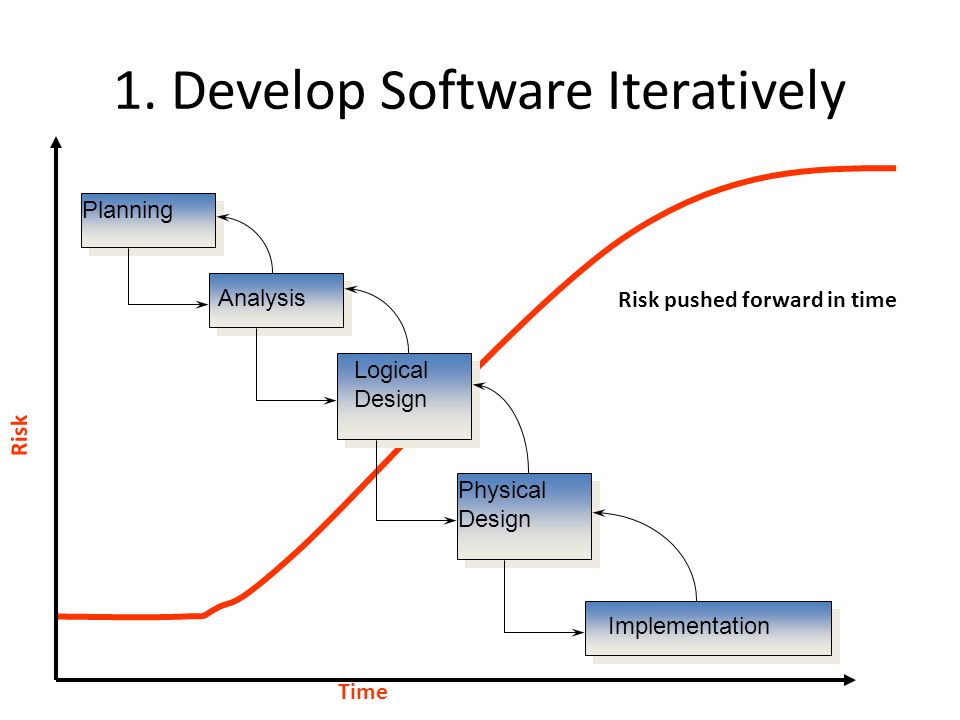 1. Develop Software Iteratively

Planning

Analysis

Logical Design

Physical Design

Implementation

Risk pushed forward in time

Risk

Time